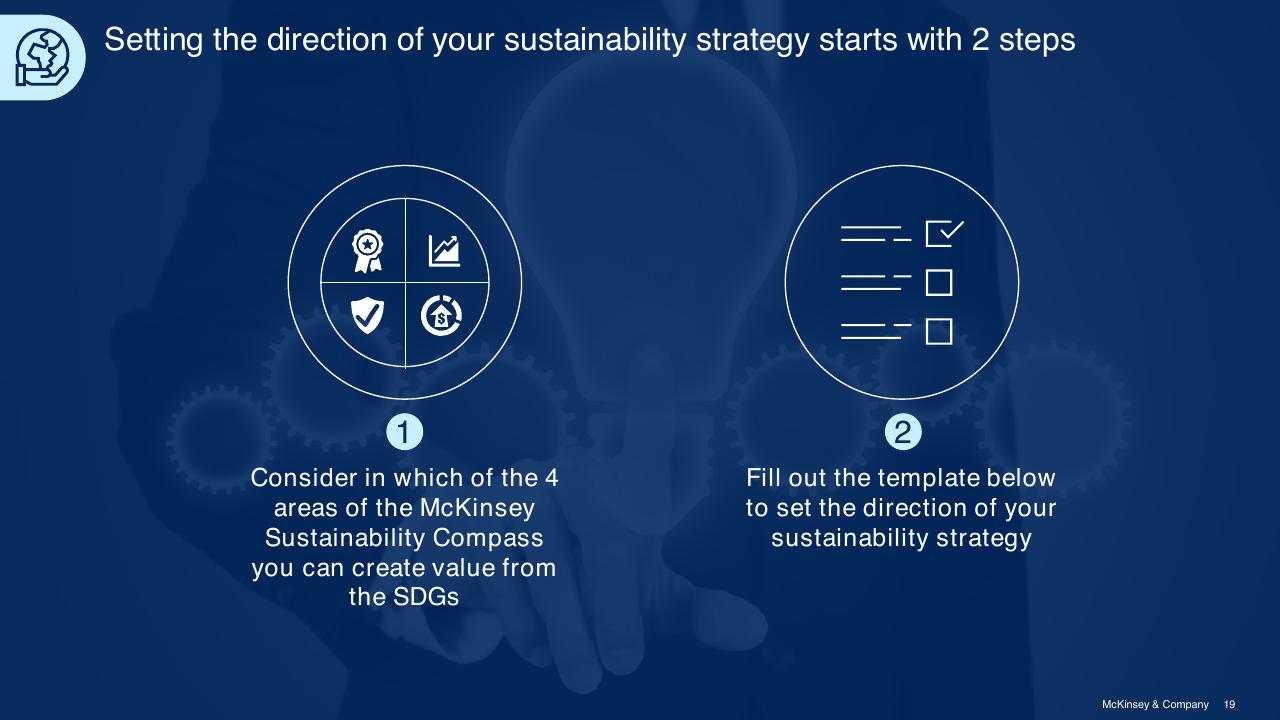 Setting the direction of your sustainability strategy starts with 2 steps

1

Consider in which of the 4 areas of the McKinsey Sustainability Compass you can create value from the SDGs

2

Fill out the template below to set the direction of your sustainability strategy

McKinsey & Company 19